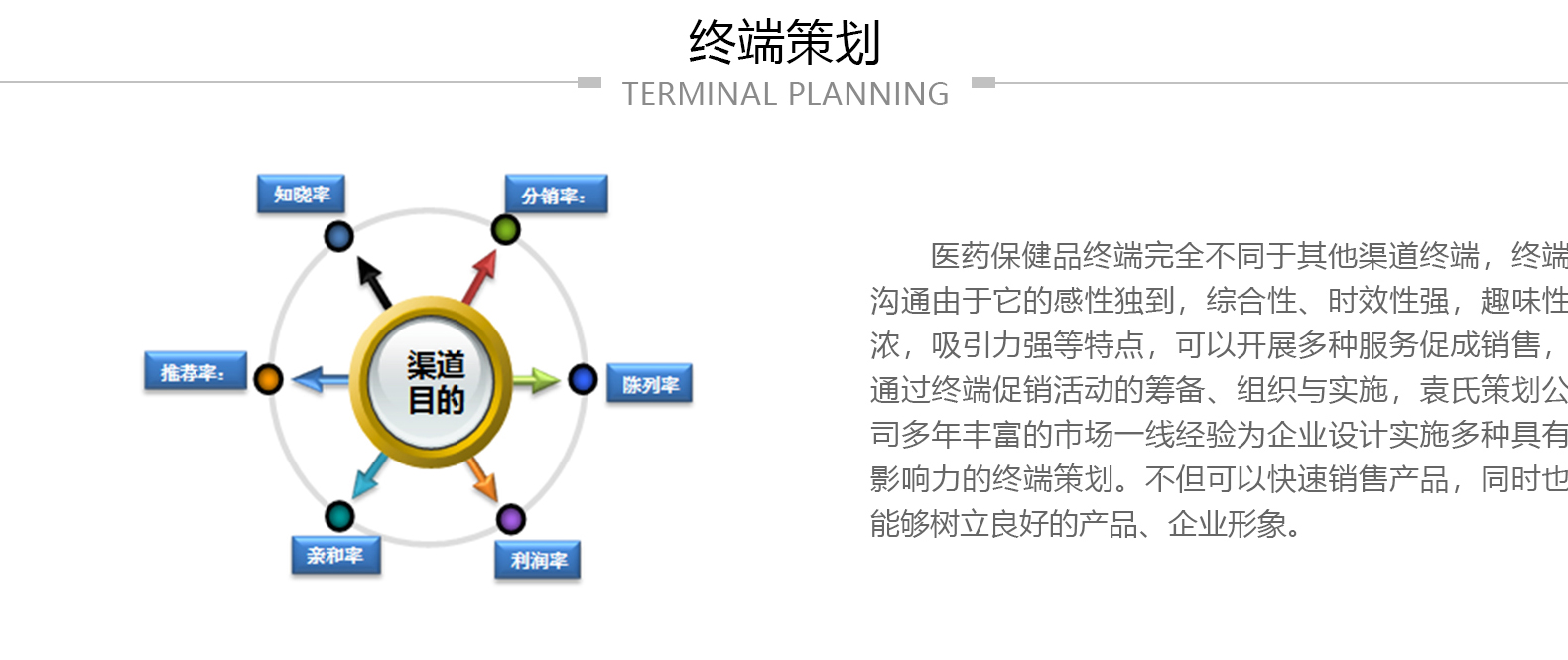 终端策划
TERMINAL PLANNING

知晓率
分销率：
推荐率：
渠道目的
陈列率
亲和率
利润率

医药保健品终端完全不同于其他渠道终端，终端沟通由于它的感性独到，综合性、时效性强，趣味性浓，吸引力强等特点，可以开展多种服务促成销售，通过终端促销活动的筹备、组织与实施，袁氏策划公司多年丰富的市场一线经验为企业设计实施多种具有影响力的终端策划。不但可以快速销售产品，同时也能够树立良好的产品、企业形象。